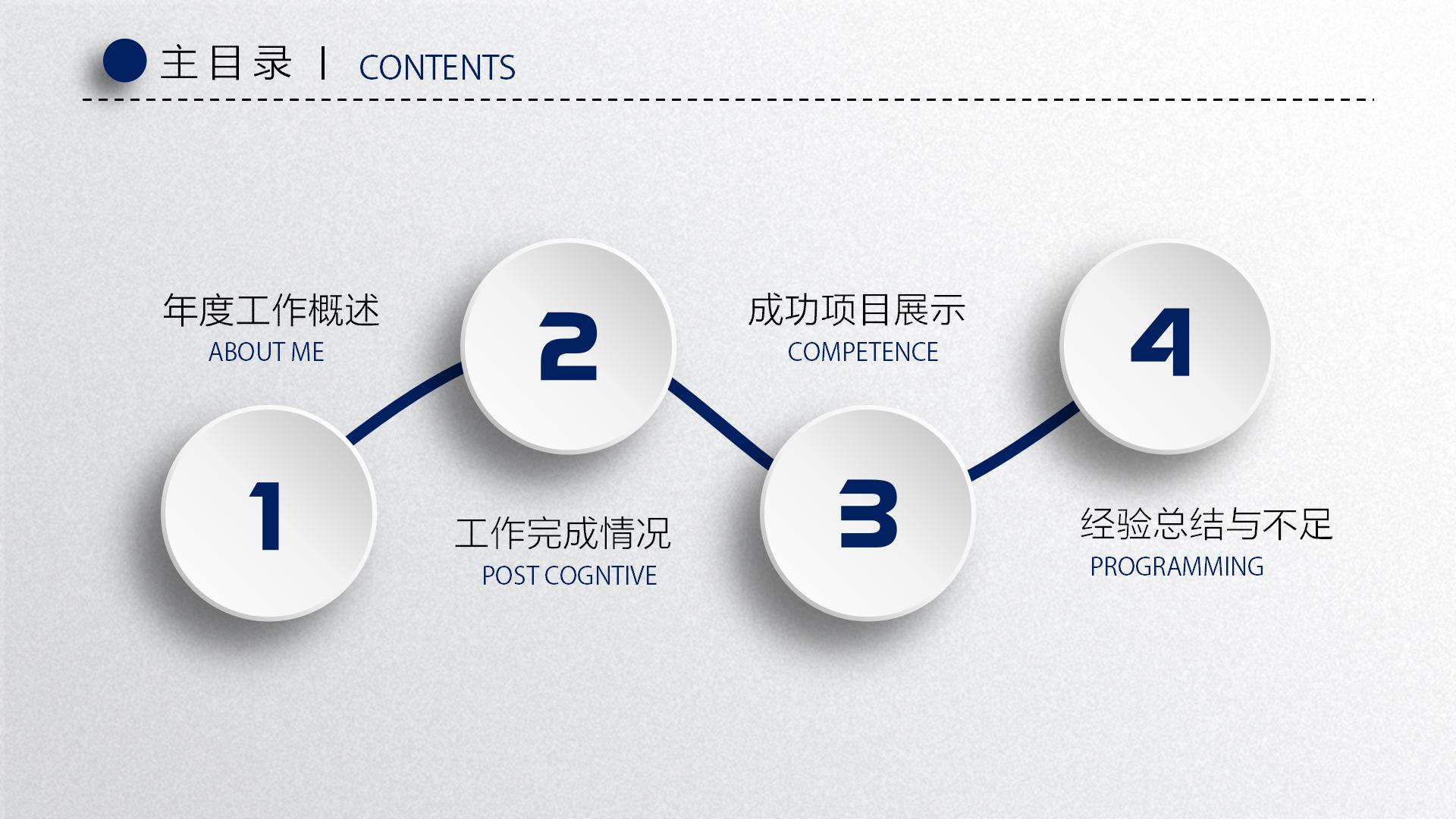 主目录 | CONTENTS

年度工作概述
ABOUT ME

1

2

工作完成情况
POST COGNTIVE

成功项目展示
COMPETENCE

3

4

经验总结与不足
PROGRAMMING